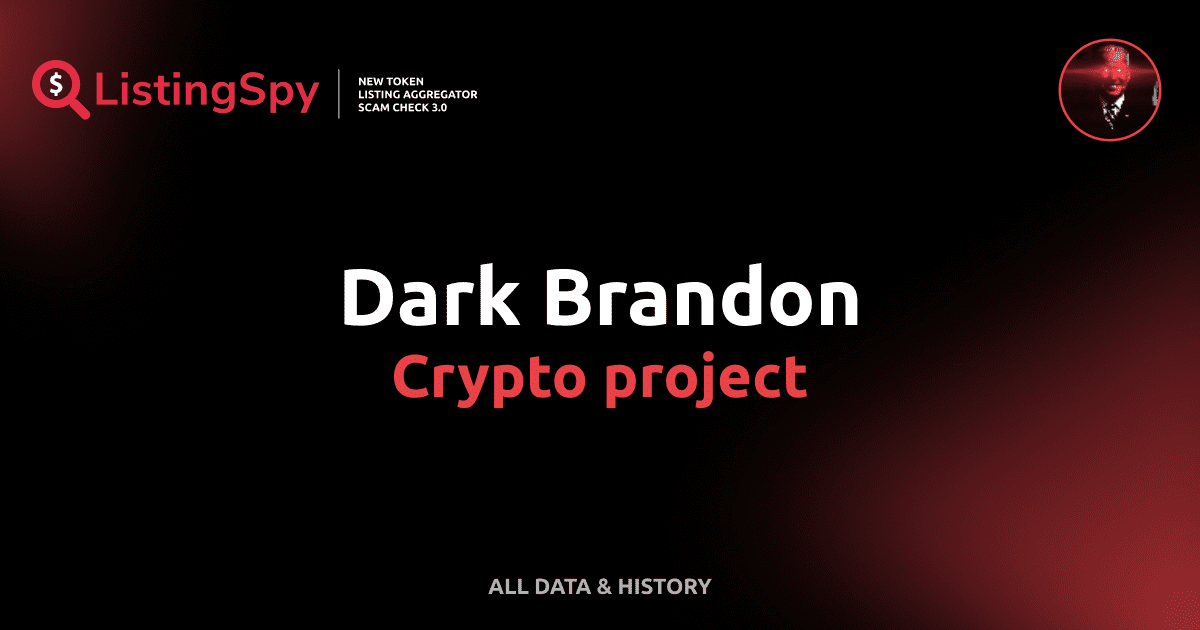 $ ListingSpy

NEW TOKEN
LISTING AGGREGATOR
SCAM CHECK 3.0

Dark Brandon
Crypto project

ALL DATA & HISTORY